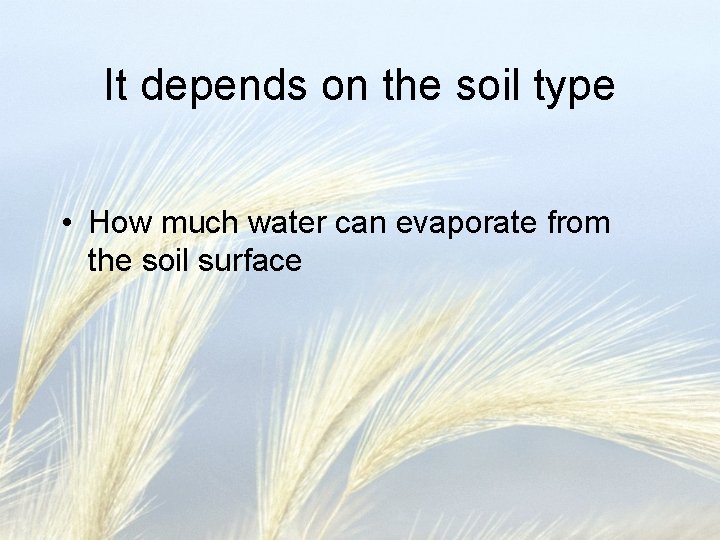 It depends on the soil type

• How much water can evaporate from the soil surface